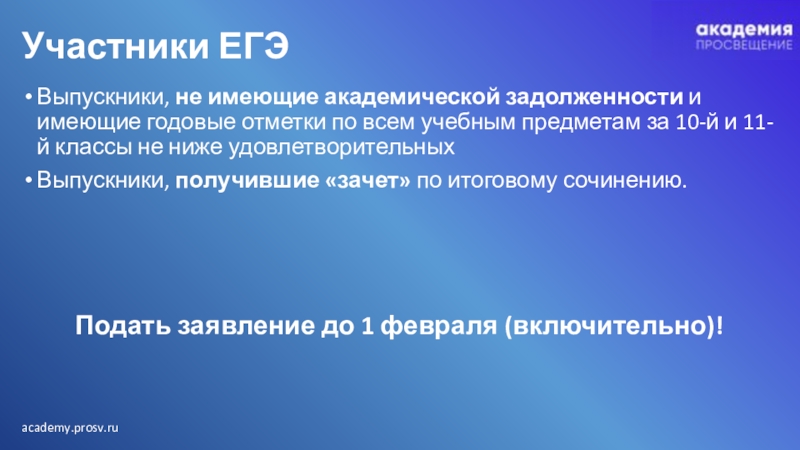 Участники ЕГЭ

академия
ПРОСВЕЩЕНИЕ

• Выпускники, не имеющие академической задолженности и имеющие годовые отметки по всем учебным предметам за 10-й и 11-й классы не ниже удовлетворительных

• Выпускники, получившие «зачет» по итоговому сочинению.

Подать заявление до 1 февраля (включительно)!

academy.prosv.ru